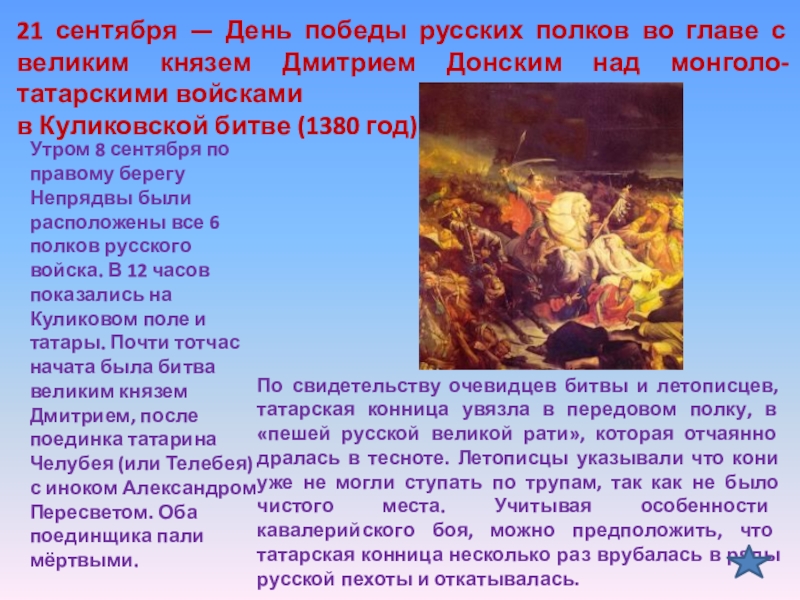 21 сентября — День победы русских полков во главе с великим князем Дмитрием Донским над монголо-татарскими войсками
в Куликовской битве (1380 год)

Утром 8 сентября по правому берегу Непрядвы были расположены все 6 полков русского войска. В 12 часов показались на Куликовом поле и татары. Почти тотчас начата была битва великим князем Дмитрием, после поединка татарина Челубея (или Телебея) с иноком Александром Пересветом. Оба поединщика пали мёртвыми.

По свидетельству очевидцев битвы и летописцев, татарская конница увязла в передовом полку, в «пешей русской великой рати», которая отчаянно дралась в тесноте. Летописцы указывали что кони уже не могли ступать по трупам, так как не было чистого места. Учитывая особенности кавалерийского боя, можно предположить, что татарская конница несколько раз врубалась в ряды русской пехоты и откатывалась.